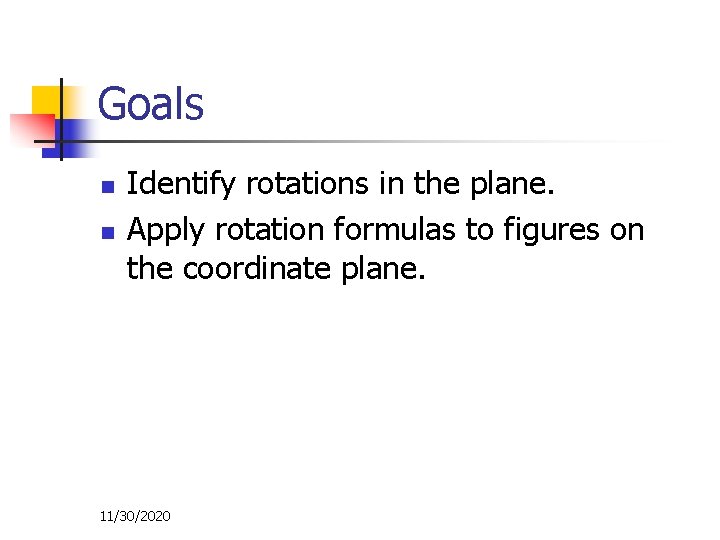 Goals

- Identify rotations in the plane.
- Apply rotation formulas to figures on the coordinate plane.

11/30/2020